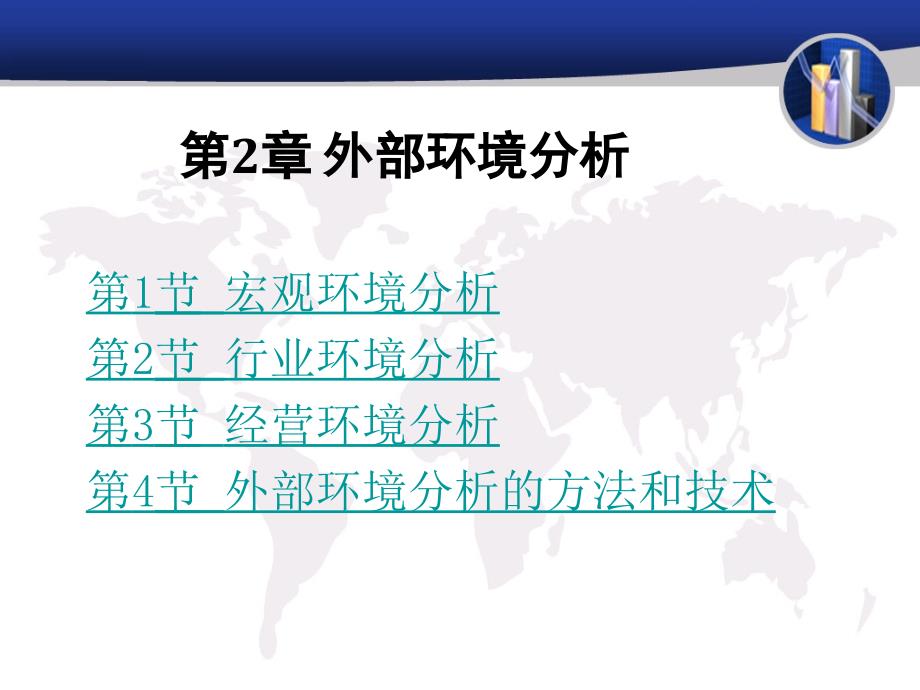 第2章 外部环境分析

第1节 宏观环境分析
第2节 行业环境分析
第3节 经营环境分析
第4节 外部环境分析的方法和技术